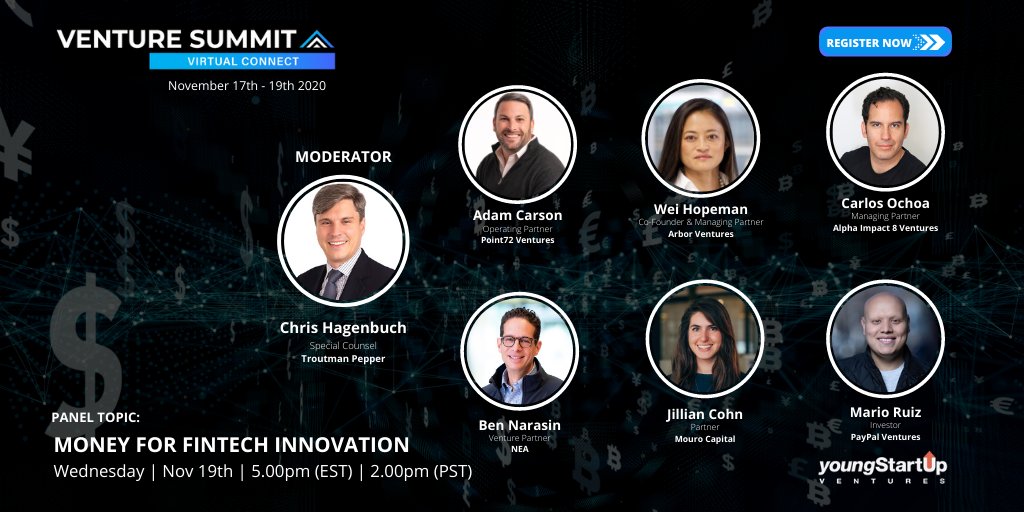 VENTURE SUMMIT
VIRTUAL CONNECT
November 17th - 19th 2020

REGISTER NOW

MODERATOR

Chris Hagenbuch
Special Counsel
Troutman Pepper

Adam Carson
Operating Partner
Point72 Ventures

Wei Hopeman
Co-Founder & Managing Partner
Arbor Ventures

Carlos Ochoa
Managing Partner
Alpha Impact 8 Ventures

Ben Narasin
Venture Partner
NEA

Jillian Cohn
Partner
Mouro Capital

Mario Ruiz
Investor
PayPal Ventures

PANEL TOPIC:
MONEY FOR FINTECH INNOVATION
Wednesday | Nov 19th | 5.00pm (EST) | 2.00pm (PST)

youngStartUp VENTURES